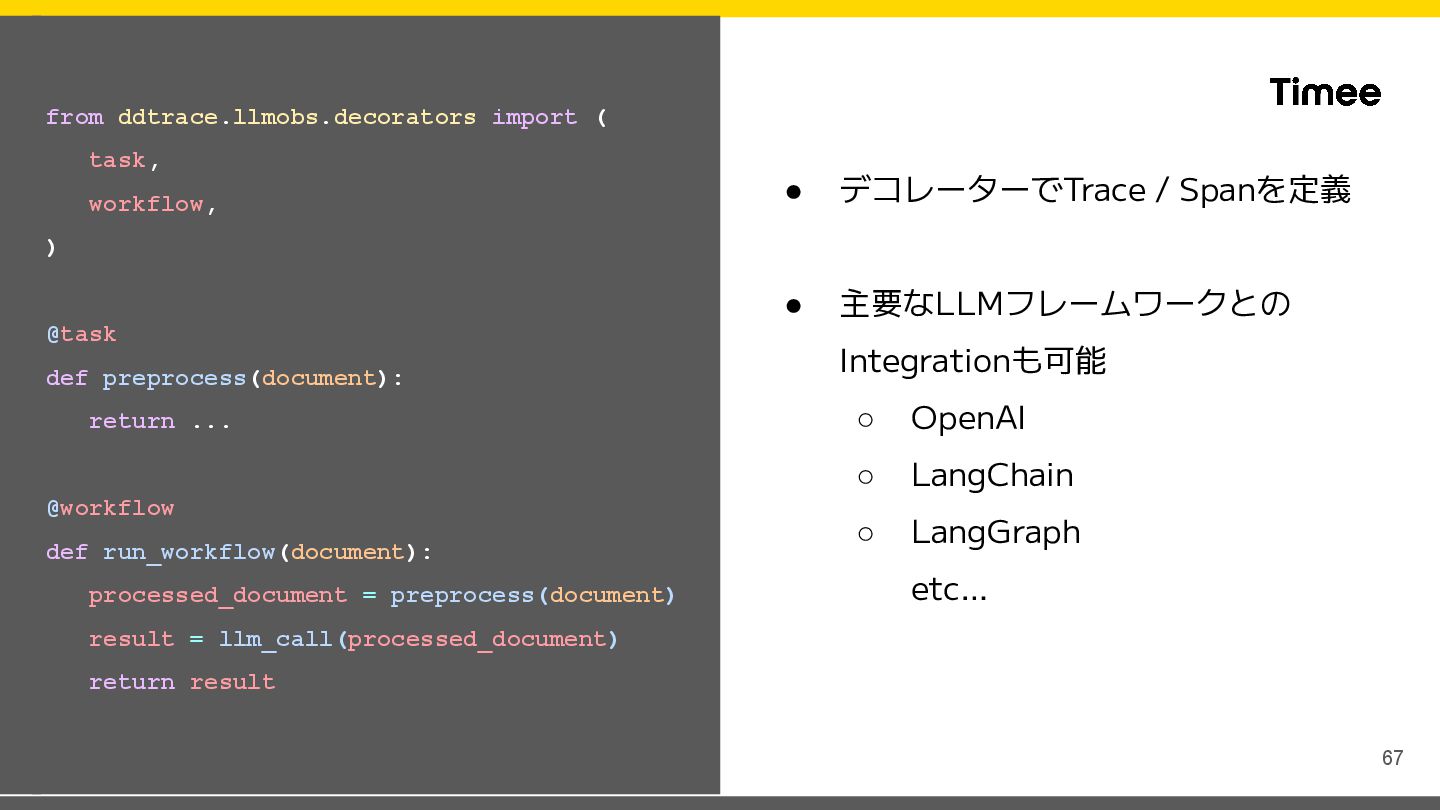 from ddtrace.llmobs.decorators import (
task,
workflow,
)

@task
def preprocess(document):
return ...

@workflow
def run_workflow(document):
processed_document = preprocess(document)
result = llm_call(processed_document)
return result

Timee

● デコレーターでTrace / Spanを定義

● 主要なLLMフレームワークとのIntegrationも可能
○ OpenAI
○ LangChain
○ LangGraph
etc...

67